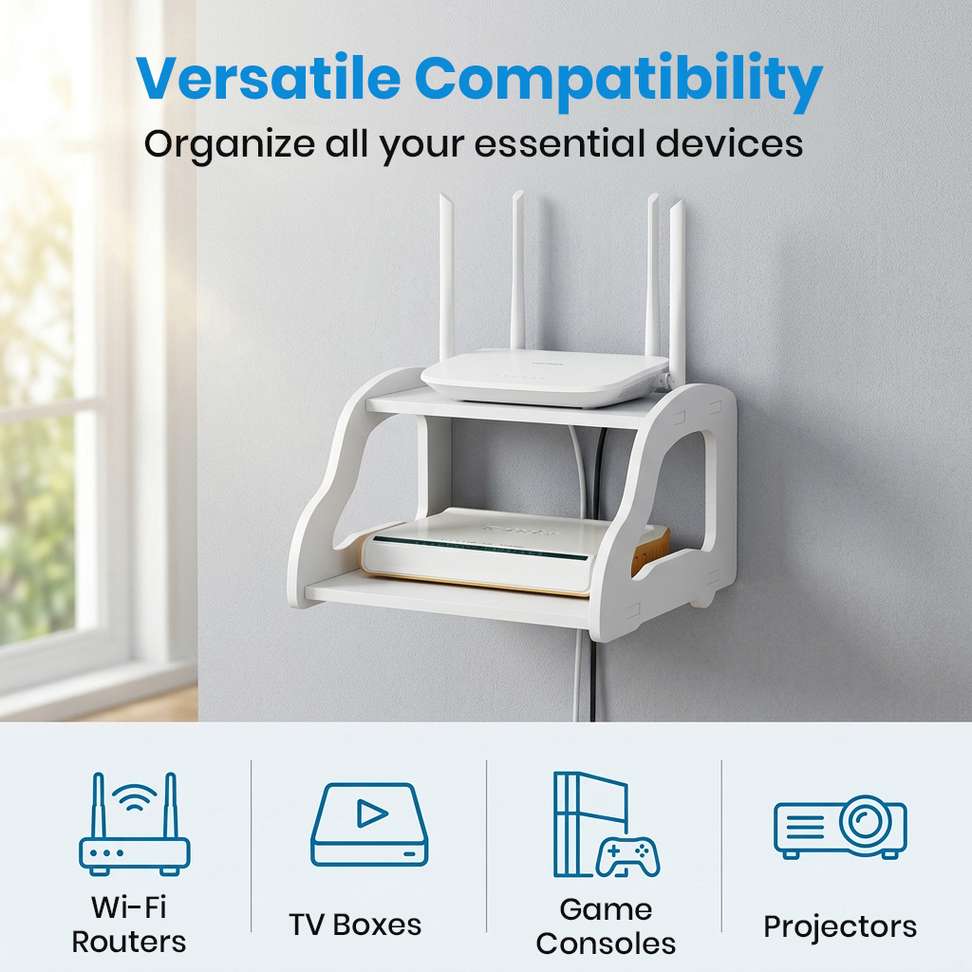 Versatile Compatibility
Organize all your essential devices

Wi-Fi Routers

TV Boxes

Game Consoles

Projectors